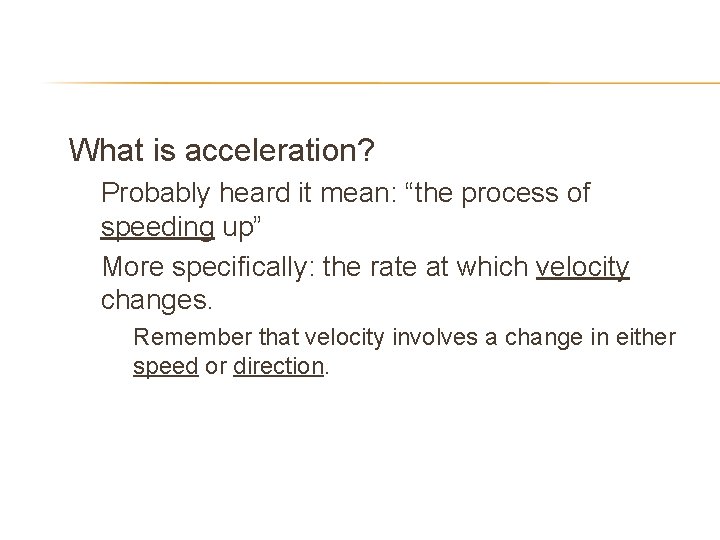 What is acceleration?

Probably heard it mean: “the process of speeding up”

More specifically: the rate at which velocity changes.

Remember that velocity involves a change in either speed or direction.